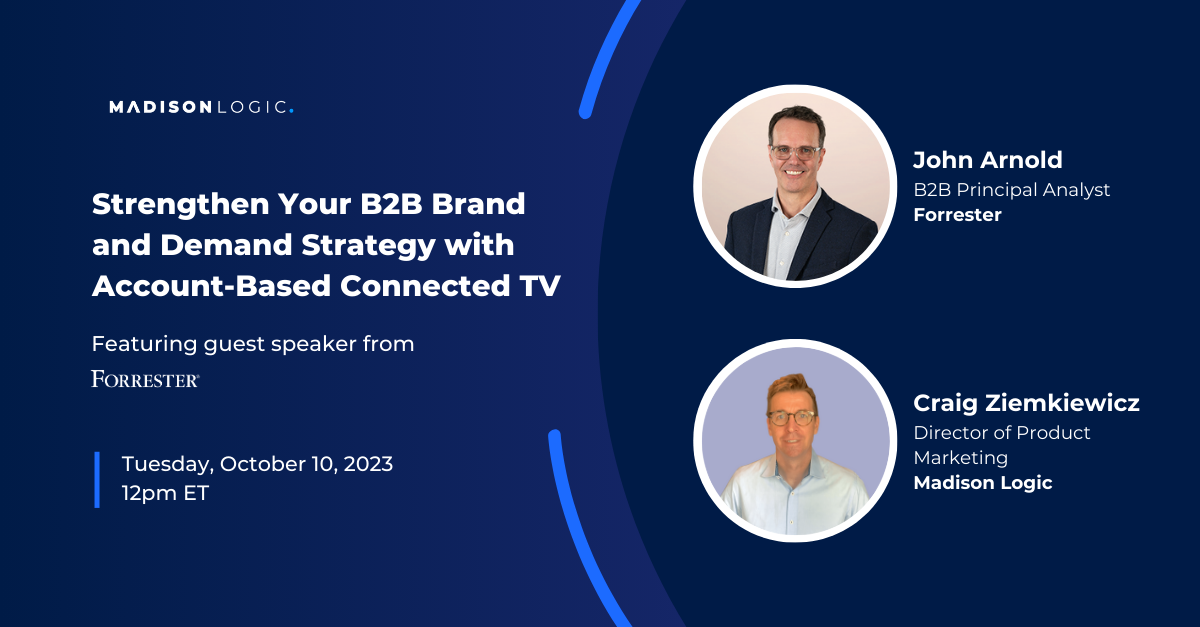 MADISONLOGIC.

Strengthen Your B2B Brand and Demand Strategy with Account-Based Connected TV

Featuring guest speaker from

FORRESTER®

Tuesday, October 10, 2023
12pm ET

John Arnold
B2B Principal Analyst
Forrester

Craig Ziemkiewicz
Director of Product Marketing
Madison Logic